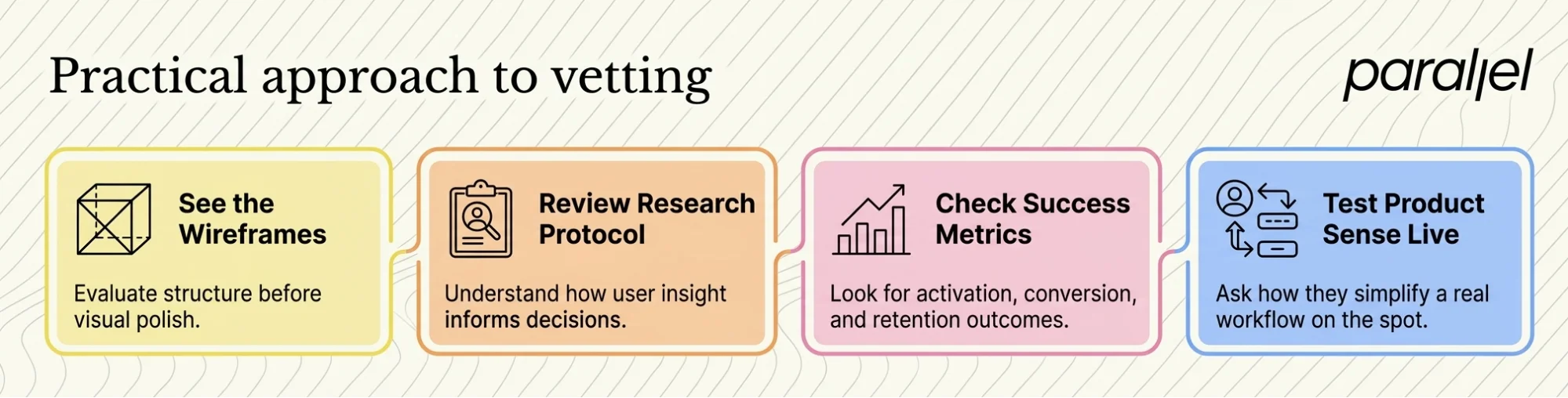 Practical approach to vetting

parallel

See the Wireframes

Evaluate structure before visual polish.

Review Research Protocol

Understand how user insight informs decisions.

Check Success Metrics

Look for activation, conversion, and retention outcomes.

Test Product Sense Live

Ask how they simplify a real workflow on the spot.